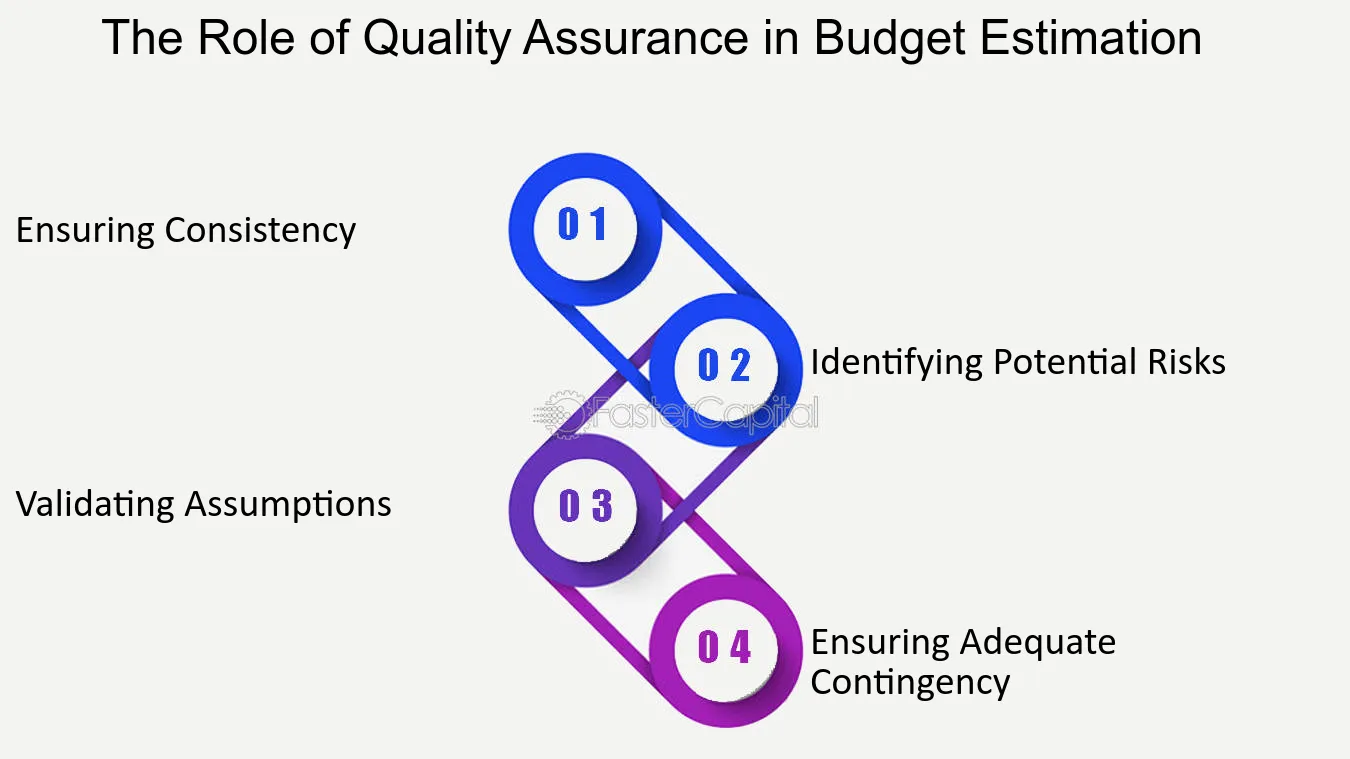 The Role of Quality Assurance in Budget Estimation

Ensuring Consistency

01

02

Identifying Potential Risks

FasterCapital

Validating Assumptions

03

04

Ensuring Adequate Contingency